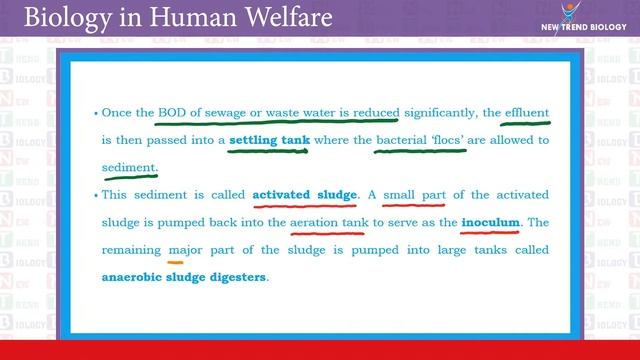 Biology in Human Welfare

NEW TREND BIOLOGY

• Once the BOD of sewage or waste water is reduced significantly, the effluent is then passed into a **settling tank** where the bacterial 'flocs' are allowed to sediment.

• This sediment is called **activated sludge**. A small part of the activated sludge is pumped back into the aeration tank to serve as the **inoculum**. The remaining major part of the sludge is pumped into large tanks called **anaerobic sludge digesters**.